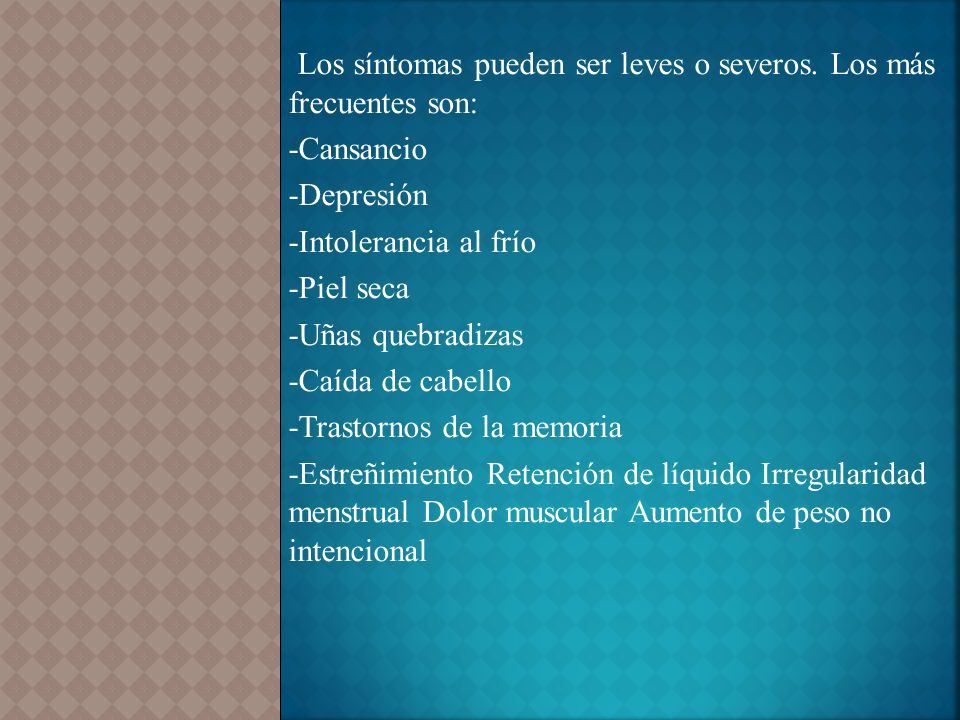 Los síntomas pueden ser leves o severos. Los más frecuentes son:

-Cansancio

-Depresión

-Intolerancia al frío

-Piel seca

-Uñas quebradizas

-Caída de cabello

-Trastornos de la memoria

-Estreñimiento Retención de líquido Irregularidad menstrual Dolor muscular Aumento de peso no intencional